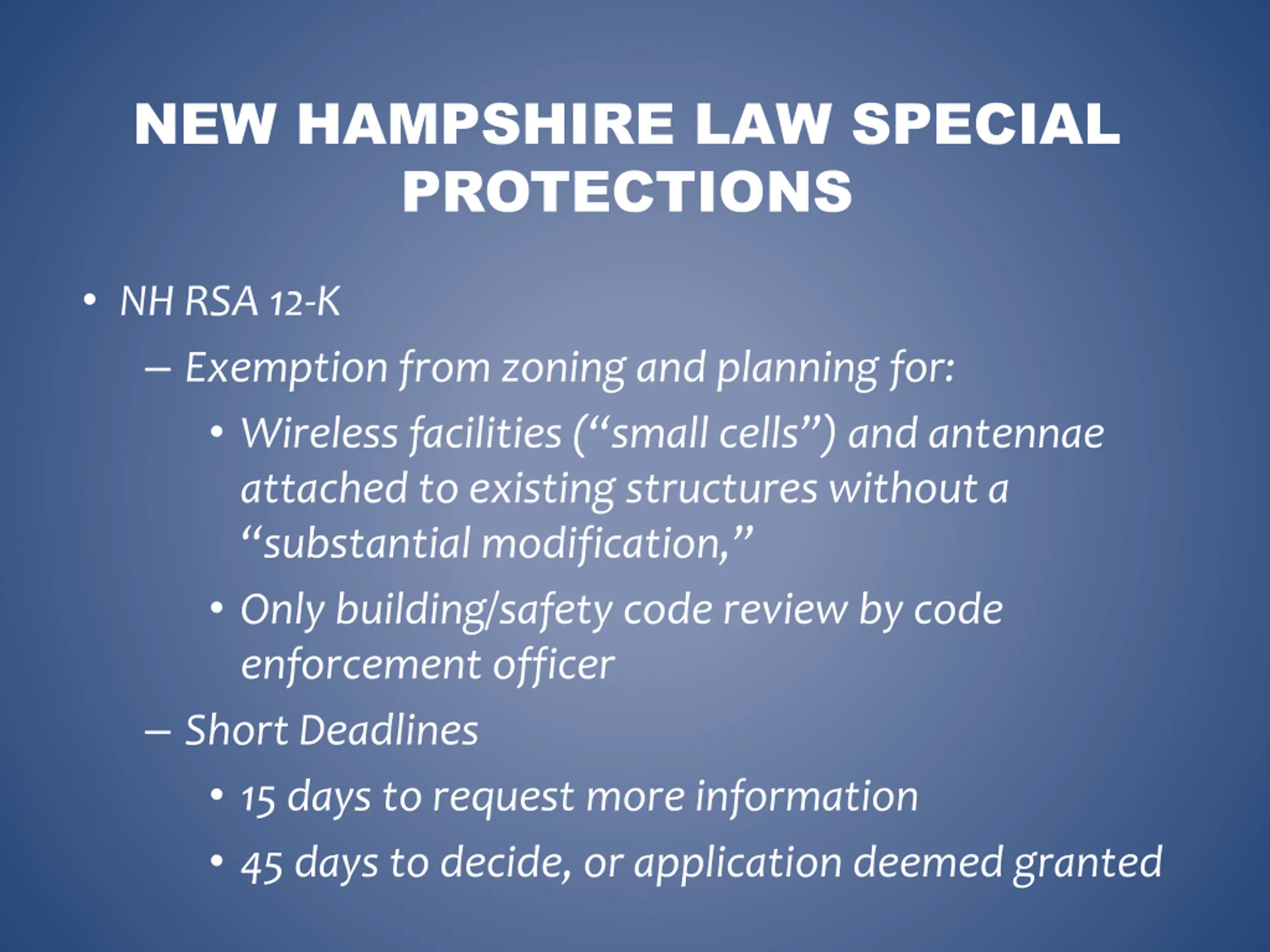 NEW HAMPSHIRE LAW SPECIAL PROTECTIONS

• NH RSA 12-K

– Exemption from zoning and planning for:

• Wireless facilities (“small cells”) and antennae attached to existing structures without a “substantial modification,”

• Only building/safety code review by code enforcement officer

– Short Deadlines

• 15 days to request more information

• 45 days to decide, or application deemed granted